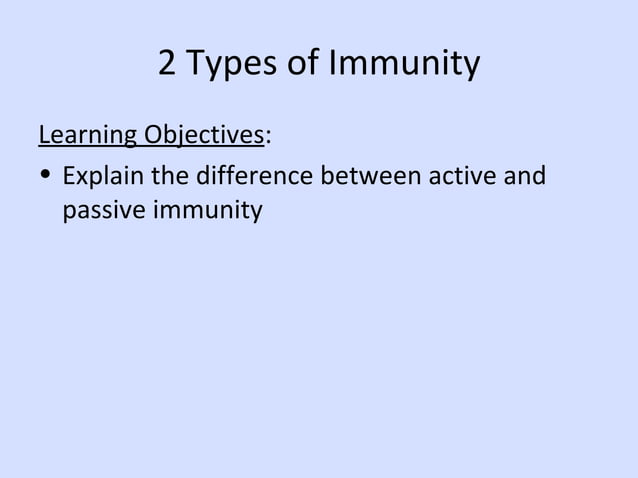 2 Types of Immunity

Learning Objectives:

• Explain the difference between active and passive immunity